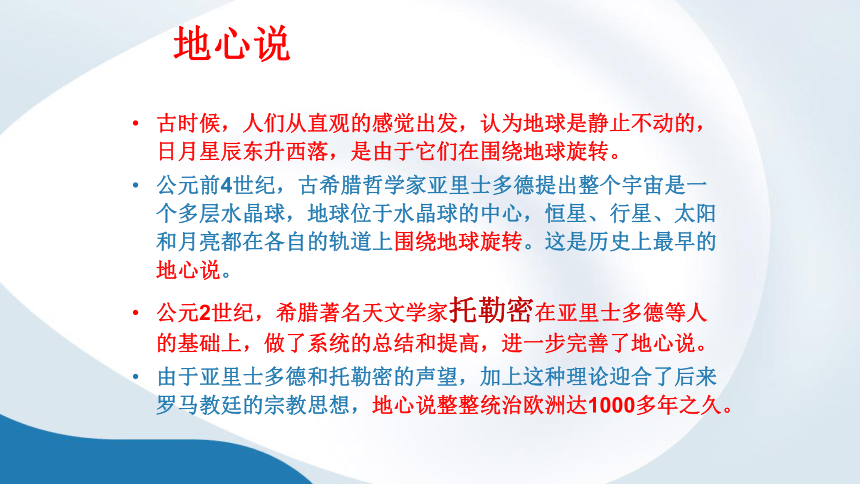 地心说

• 古时候，人们从直观的感觉出发，认为地球是静止不动的，日月星辰东升西落，是由于它们在围绕地球旋转。

• 公元前4世纪，古希腊哲学家亚里士多德提出整个宇宙是一个多层水晶球，地球位于水晶球的中心，恒星、行星、太阳和月亮都在各自的轨道上围绕地球旋转。这是历史上最早的地心说。

• 公元2世纪，希腊著名天文学家托勒密在亚里士多德等人的基础上，做了系统的总结和提高，进一步完善了地心说。

• 由于亚里士多德和托勒密的声望，加上这种理论迎合了后来罗马教廷的宗教思想，地心说整整统治欧洲达1000多年之久。